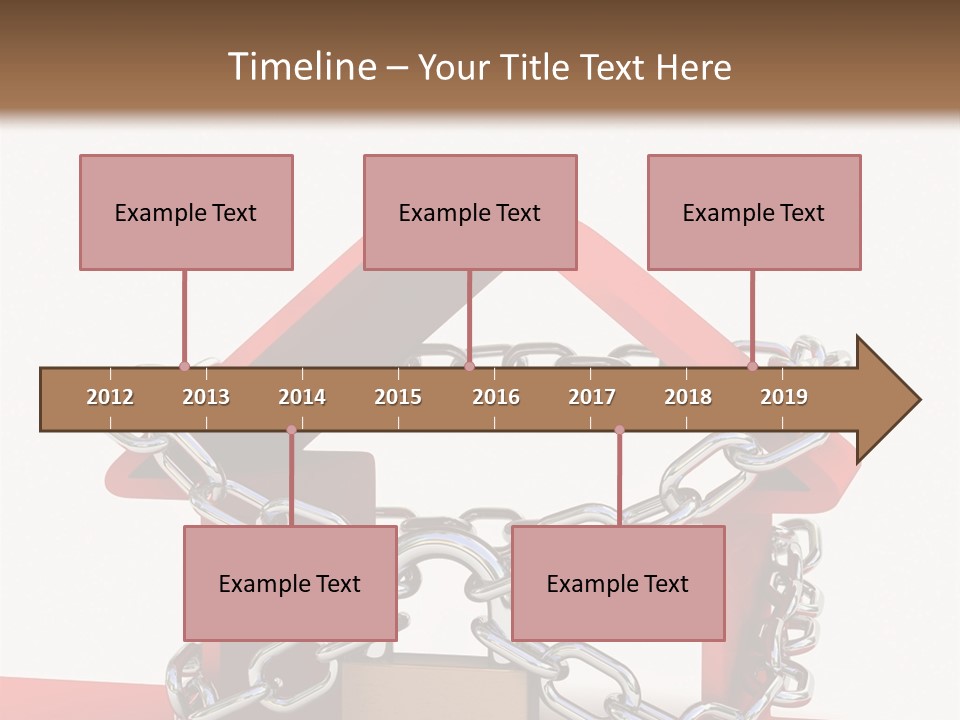 Timeline – Your Title Text Here

Example Text

Example Text

Example Text

2012 2013 2014 2015 2016 2017 2018 2019

Example Text

Example Text